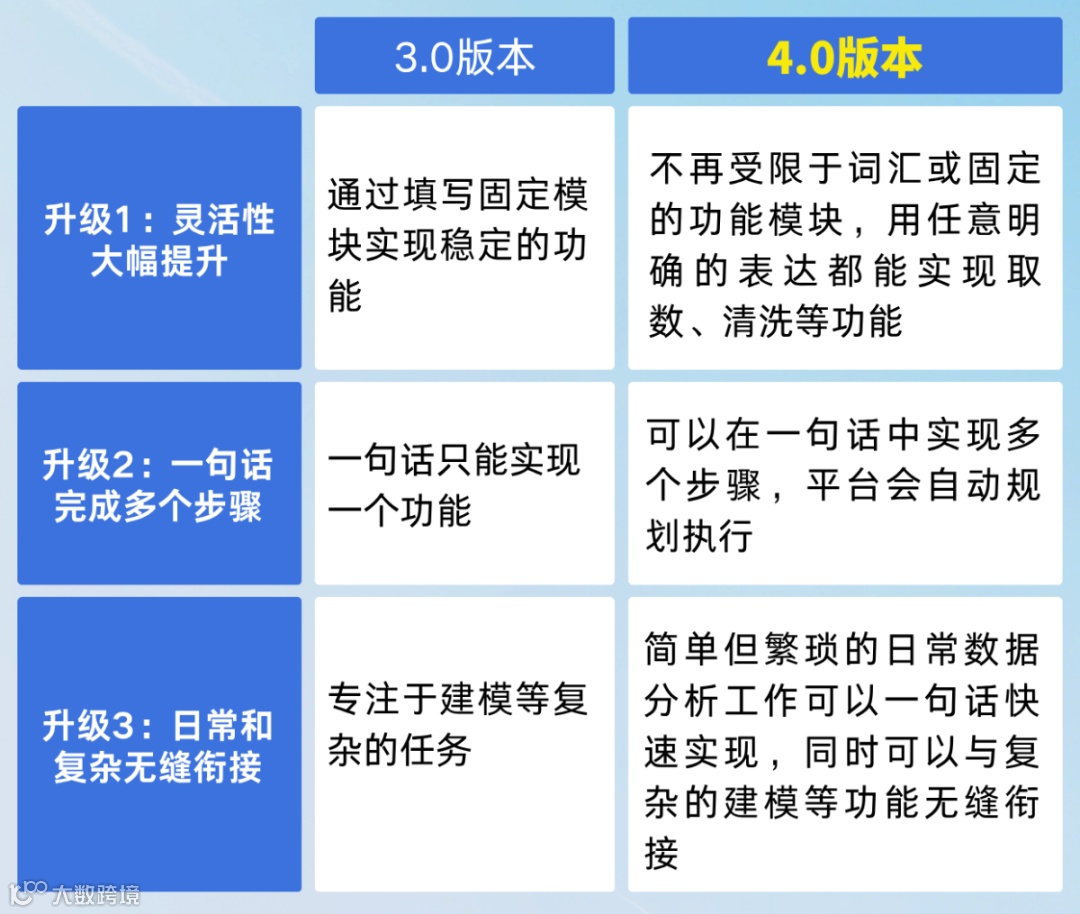 | | 3.0版本 | 4.0版本 |
|---|---|---|
| 升级1：灵活性大幅提升 | 通过填写固定模块实现稳定的功能 | 不再受限于词汇或固定的功能模块，用任意明确的表达都能实现取数、清洗等功能 |
| 升级2：一句话完成多个步骤 | 一句话只能实现一个功能 | 可以在一句话中实现多个步骤，平台会自动规划执行 |
| 升级3：日常和复杂无缝衔接 | 专注于建模等复杂的任务 | 简单但繁琐的日常数据分析工作可以一句话快速实现，同时可以与复杂的建模等功能无缝衔接 |

大数跨境